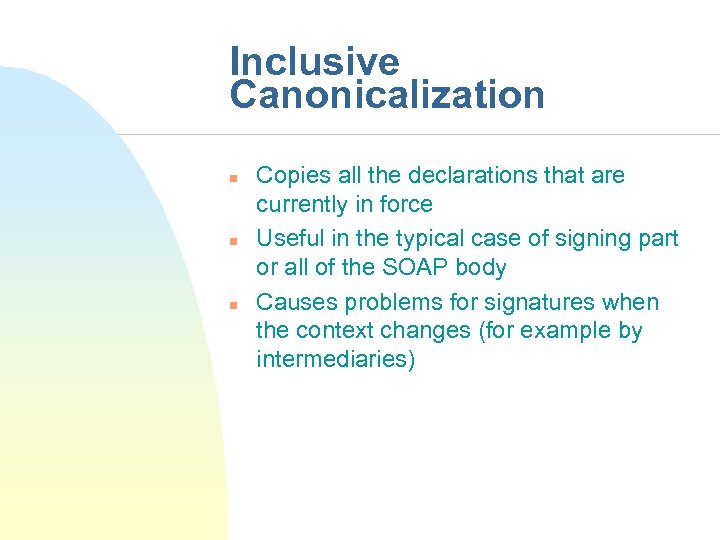 Inclusive Canonicalization

- Copies all the declarations that are currently in force
- Useful in the typical case of signing part or all of the SOAP body
- Causes problems for signatures when the context changes (for example by intermediaries)